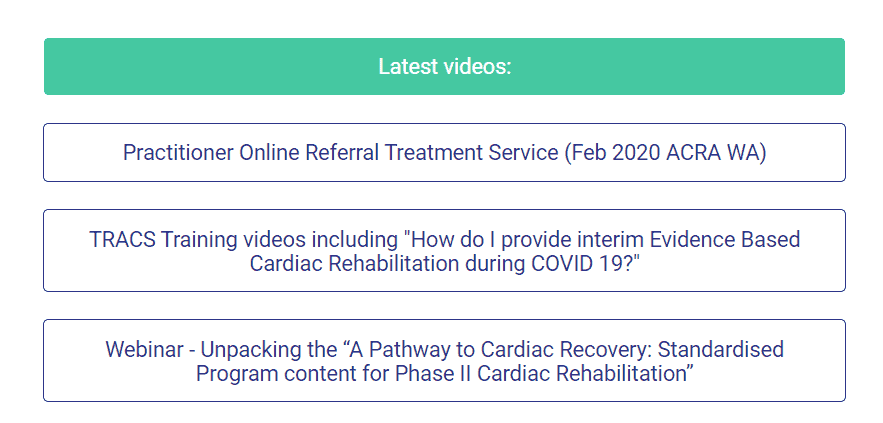 Latest videos:

Practitioner Online Referral Treatment Service (Feb 2020 ACRA WA)

TRACS Training videos including "How do I provide interim Evidence Based Cardiac Rehabilitation during COVID 19?"

Webinar - Unpacking the “A Pathway to Cardiac Recovery: Standardised Program content for Phase II Cardiac Rehabilitation”